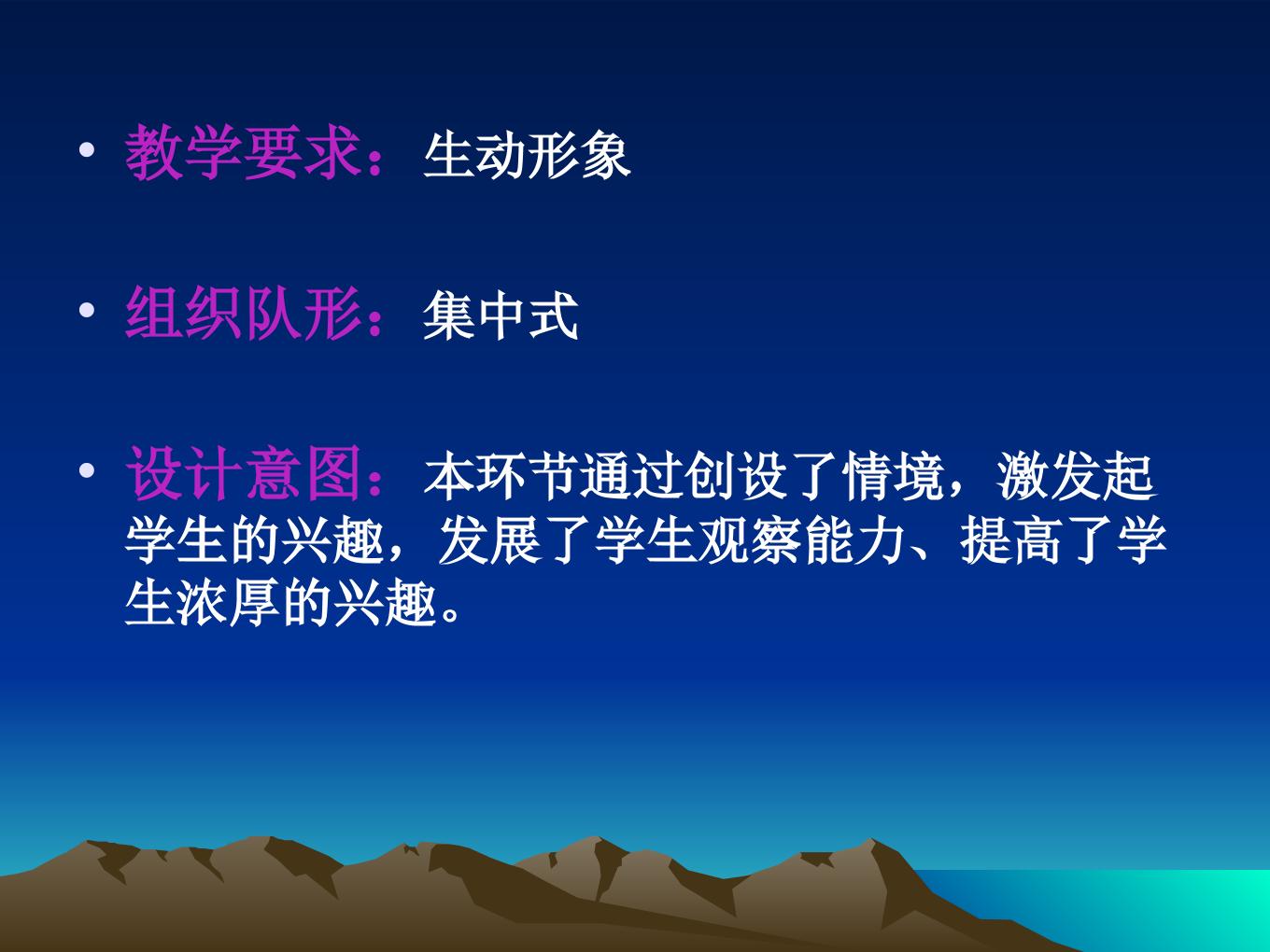 • 教学要求：生动形象

• 组织队形：集中式

• 设计意图：本环节通过创设了情境，激发起学生的兴趣，发展了学生观察能力、提高了学生浓厚的兴趣。